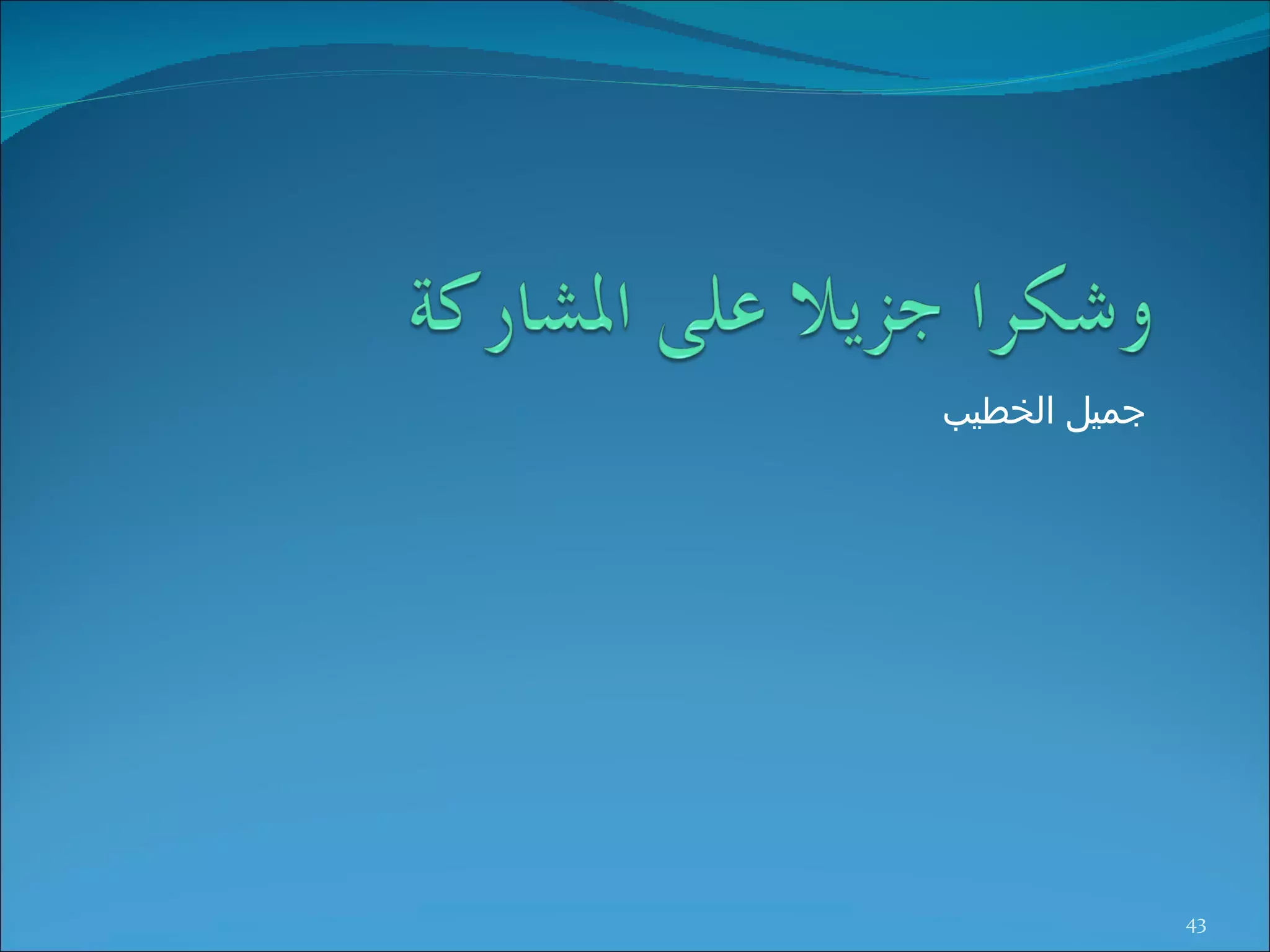 وشكرا جزيلا على المشاركة

جميل الخطيب

43